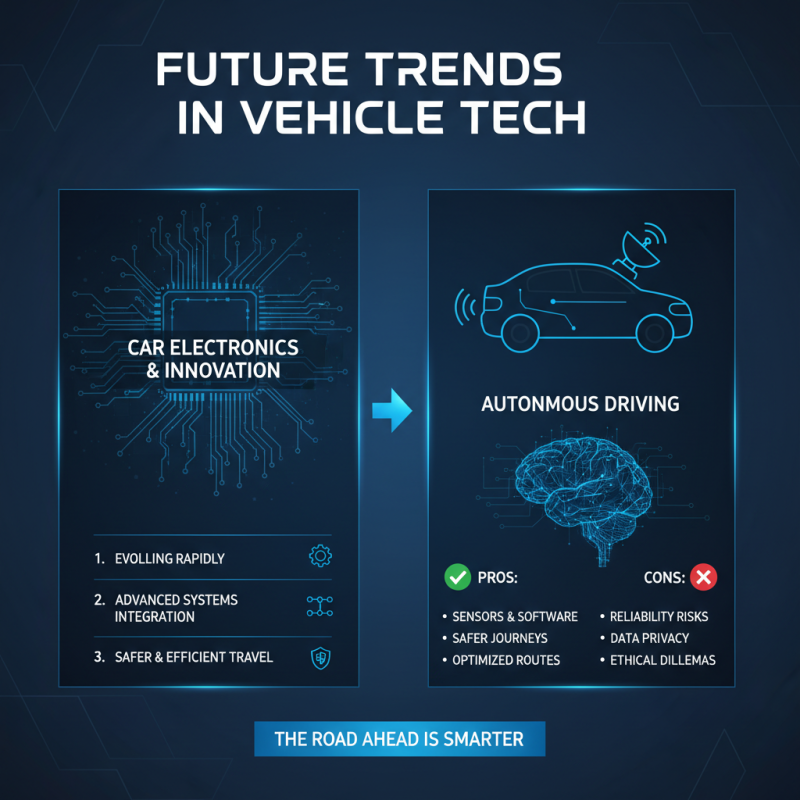 FUTURE TRENDS IN VEHICLE TECH

CAR ELECTRONICS & INNOVATION

1. EVOLLING RAPIDLY
2. ADVANCED SYSTEMS INTEGRATION
3. SAFER & EFFICIENT TRAVEL

AUTONMOUS DRIVING

PROS:
• SENSORS & SOFTWARE
• SAFER JOURNEYS
• OPTIMIZED ROUTES

CONS:
• RELIABILITY RISKS
• DATA PRIVACY
• ETHICAL DILLEMAS

THE ROAD AHEAD IS SMARTER